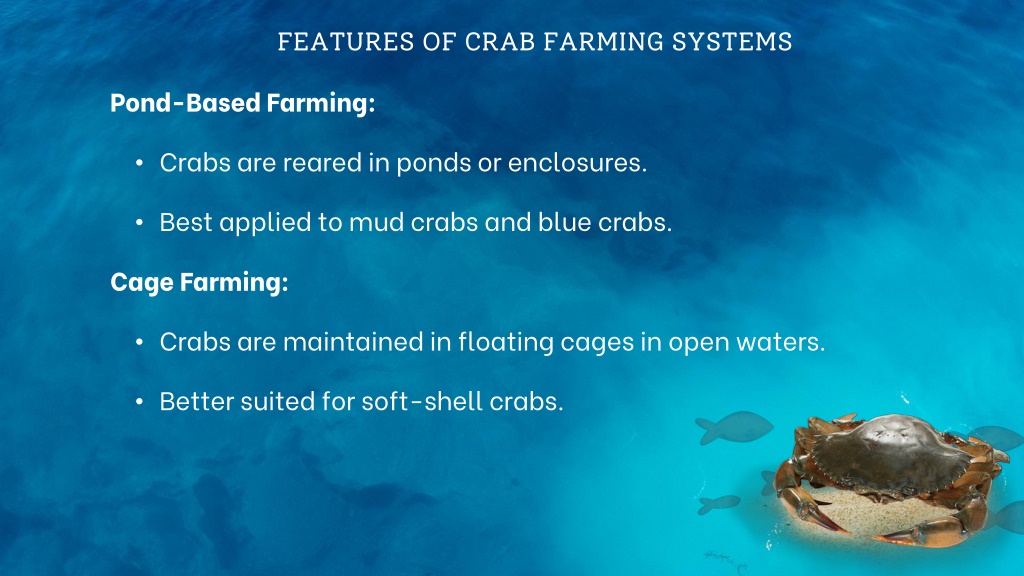 FEATURES OF CRAB FARMING SYSTEMS

Pond-Based Farming:

• Crabs are reared in ponds or enclosures.

• Best applied to mud crabs and blue crabs.

Cage Farming:

• Crabs are maintained in floating cages in open waters.

• Better suited for soft-shell crabs.